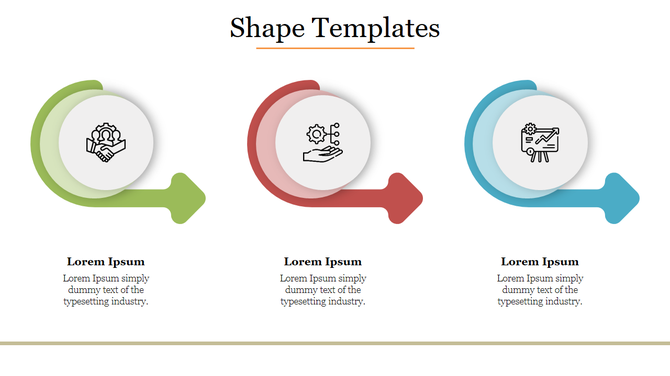 Shape Templates

Lorem Ipsum

Lorem Ipsum simply dummy text of the typesetting industry.

Lorem Ipsum

Lorem Ipsum simply dummy text of the typesetting industry.

Lorem Ipsum

Lorem Ipsum simply dummy text of the typesetting industry.